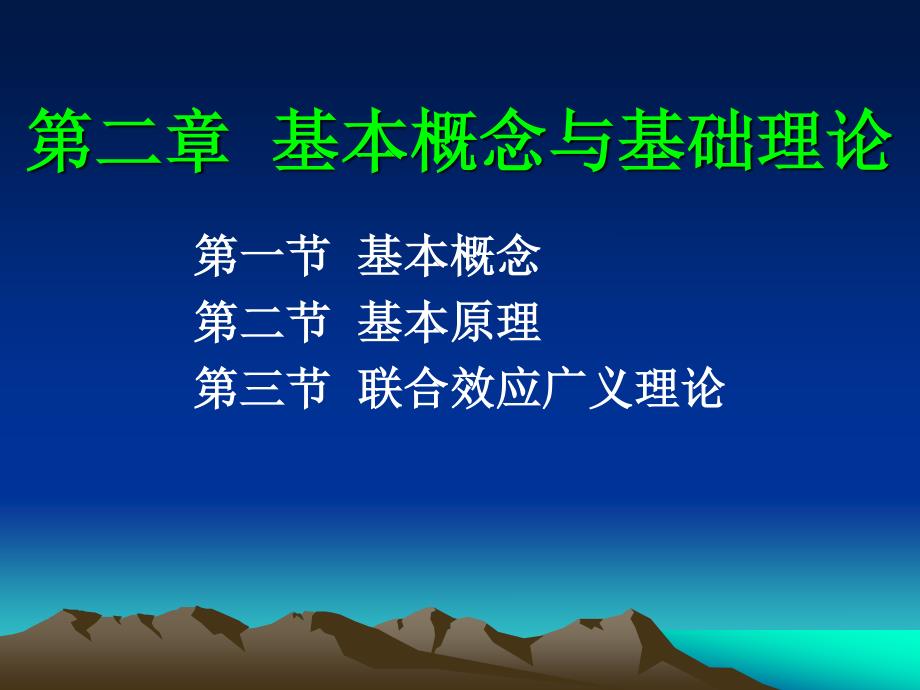 第二章 基本概念与基础理论

第一节 基本概念
第二节 基本原理
第三节 联合效应广义理论